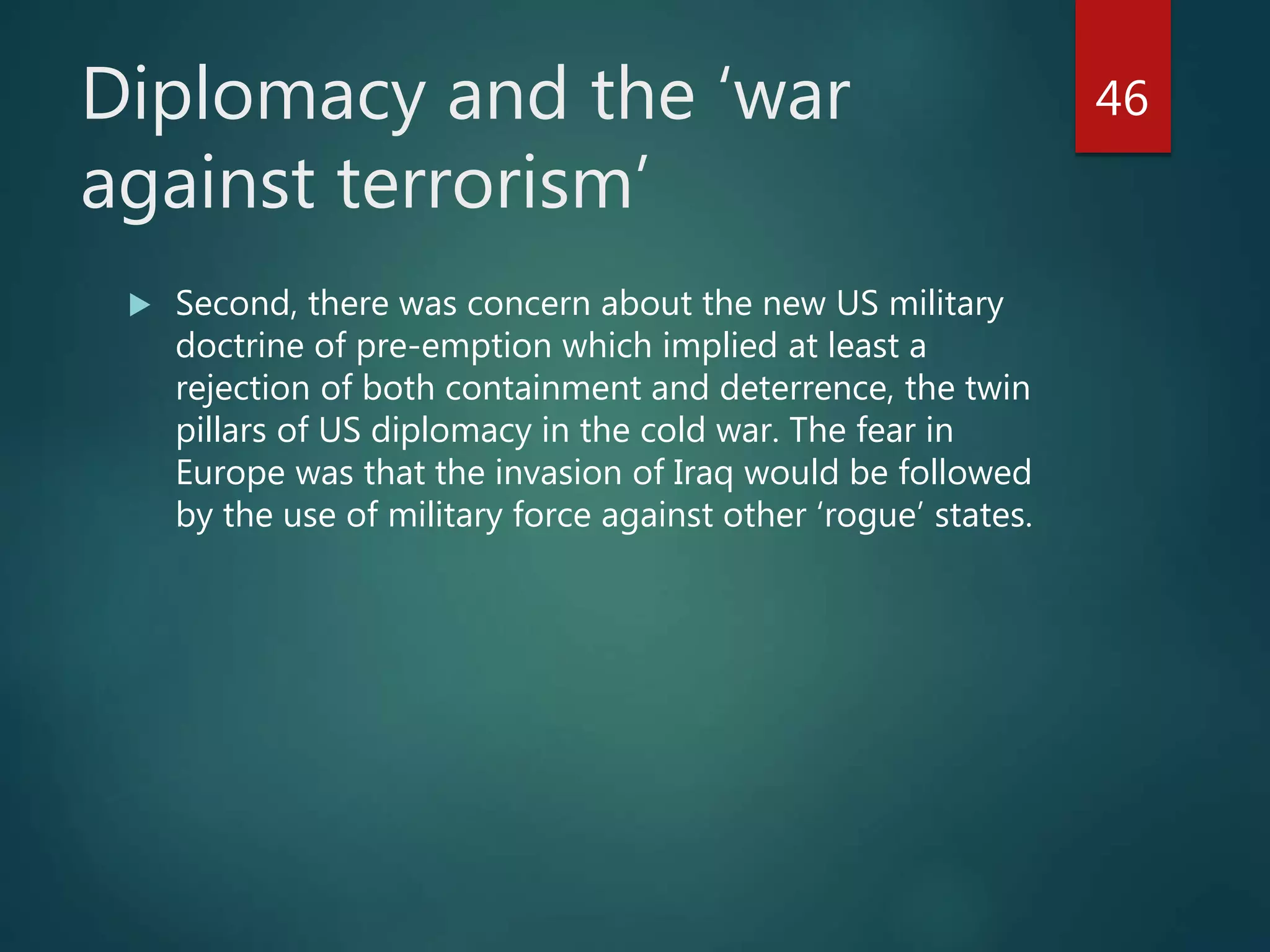 Diplomacy and the ‘war against terrorism’

46

Second, there was concern about the new US military doctrine of pre-emption which implied at least a rejection of both containment and deterrence, the twin pillars of US diplomacy in the cold war. The fear in Europe was that the invasion of Iraq would be followed by the use of military force against other ‘rogue’ states.